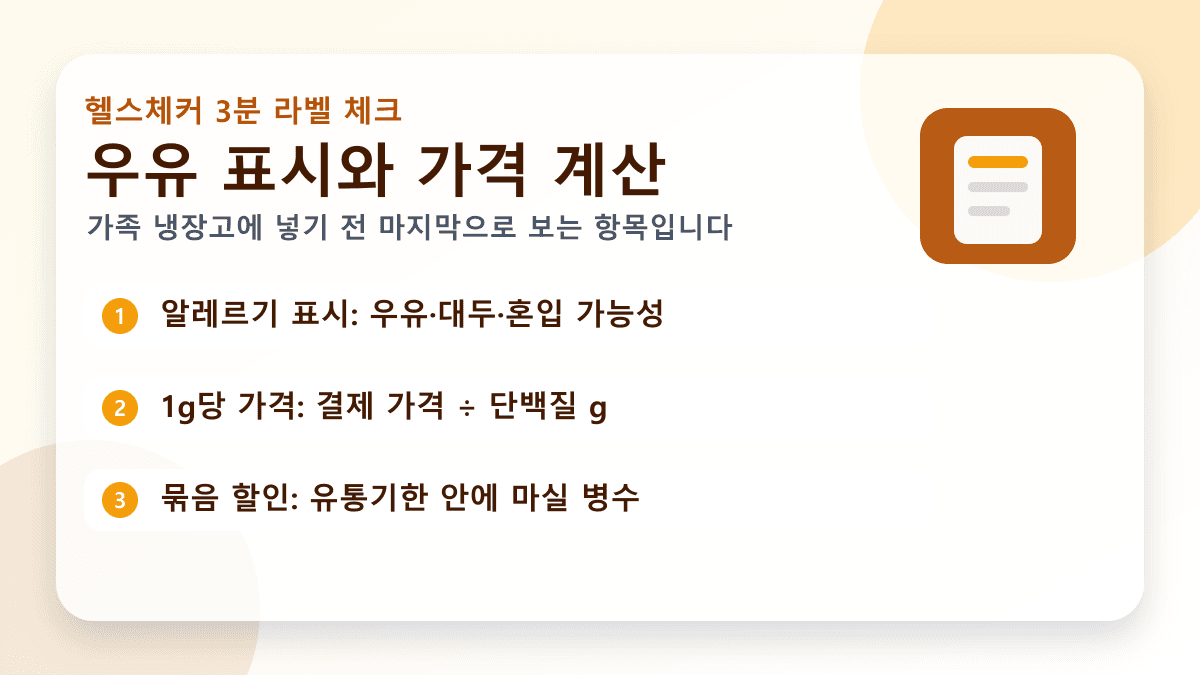 헬스체커 3분 라벨 체크

우유 표시와 가격 계산

가족 냉장고에 넣기 전 마지막으로 보는 항목입니다

1 알레르기 표시: 우유·대두·혼입 가능성

2 1g당 가격: 결제 가격 ÷ 단백질 g

3 묶음 할인: 유통기한 안에 마실 병수